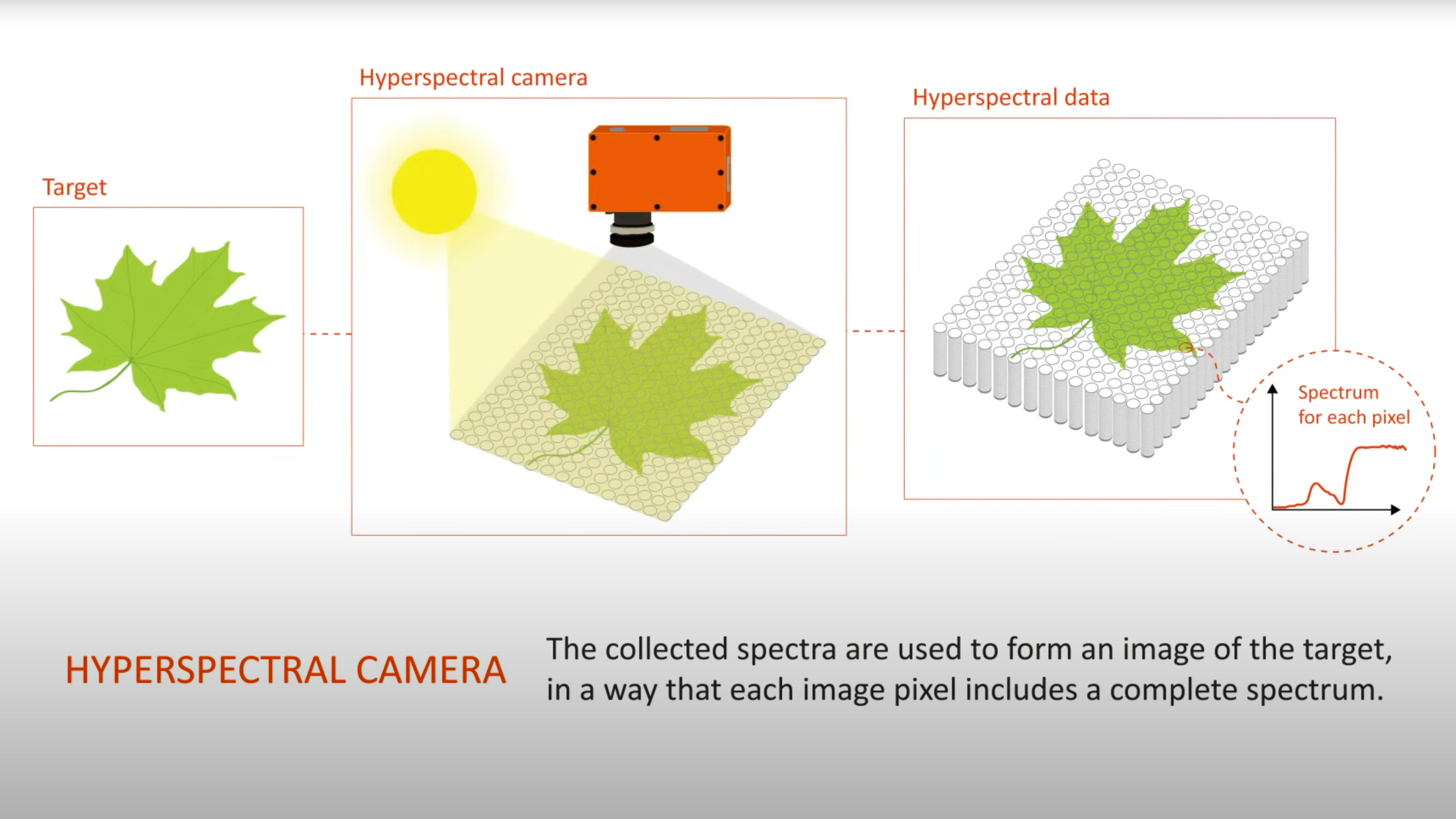 Target

Hyperspectral camera

Hyperspectral data

Spectrum for each pixel

HYPERSPECTRAL CAMERA

The collected spectra are used to form an image of the target, in a way that each image pixel includes a complete spectrum.